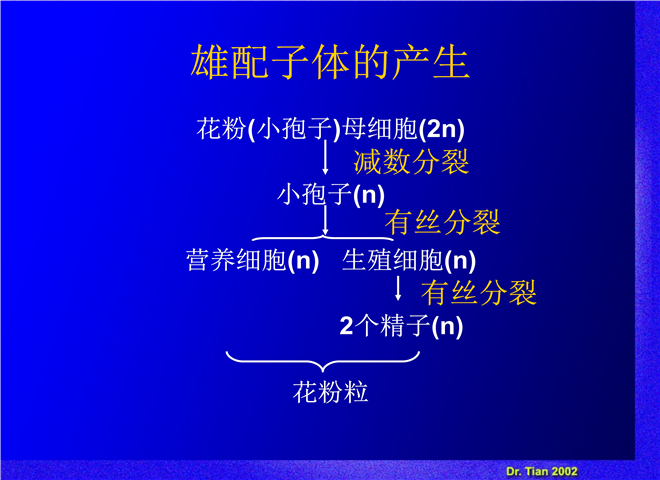 雄配子体的产生

花粉(小孢子)母细胞(2n)

减数分裂

小孢子(n)

有丝分裂

营养细胞(n) 生殖细胞(n)

有丝分裂

2个精子(n)

花粉粒

Dr. Tian 2002